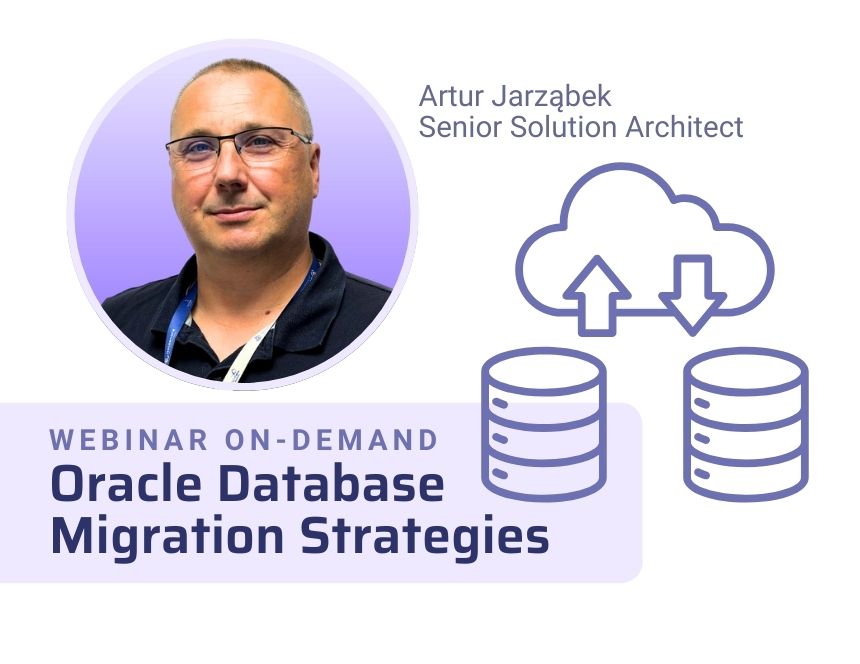 Artur Jarząbek
Senior Solution Architect

WEBINAR ON-DEMAND
Oracle Database Migration Strategies